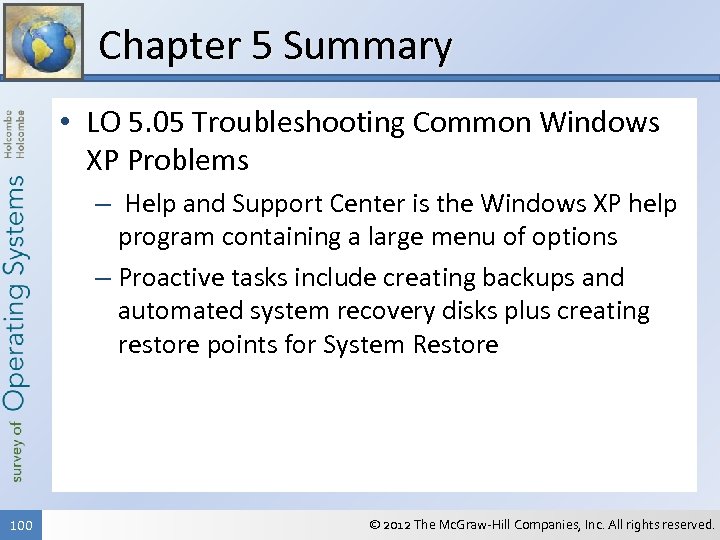 Chapter 5 Summary

survey of Operating Systems Holcombe Holcombe

• LO 5.05 Troubleshooting Common Windows XP Problems

– Help and Support Center is the Windows XP help program containing a large menu of options

– Proactive tasks include creating backups and automated system recovery disks plus creating restore points for System Restore

100

© 2012 The McGraw-Hill Companies, Inc. All rights reserved.